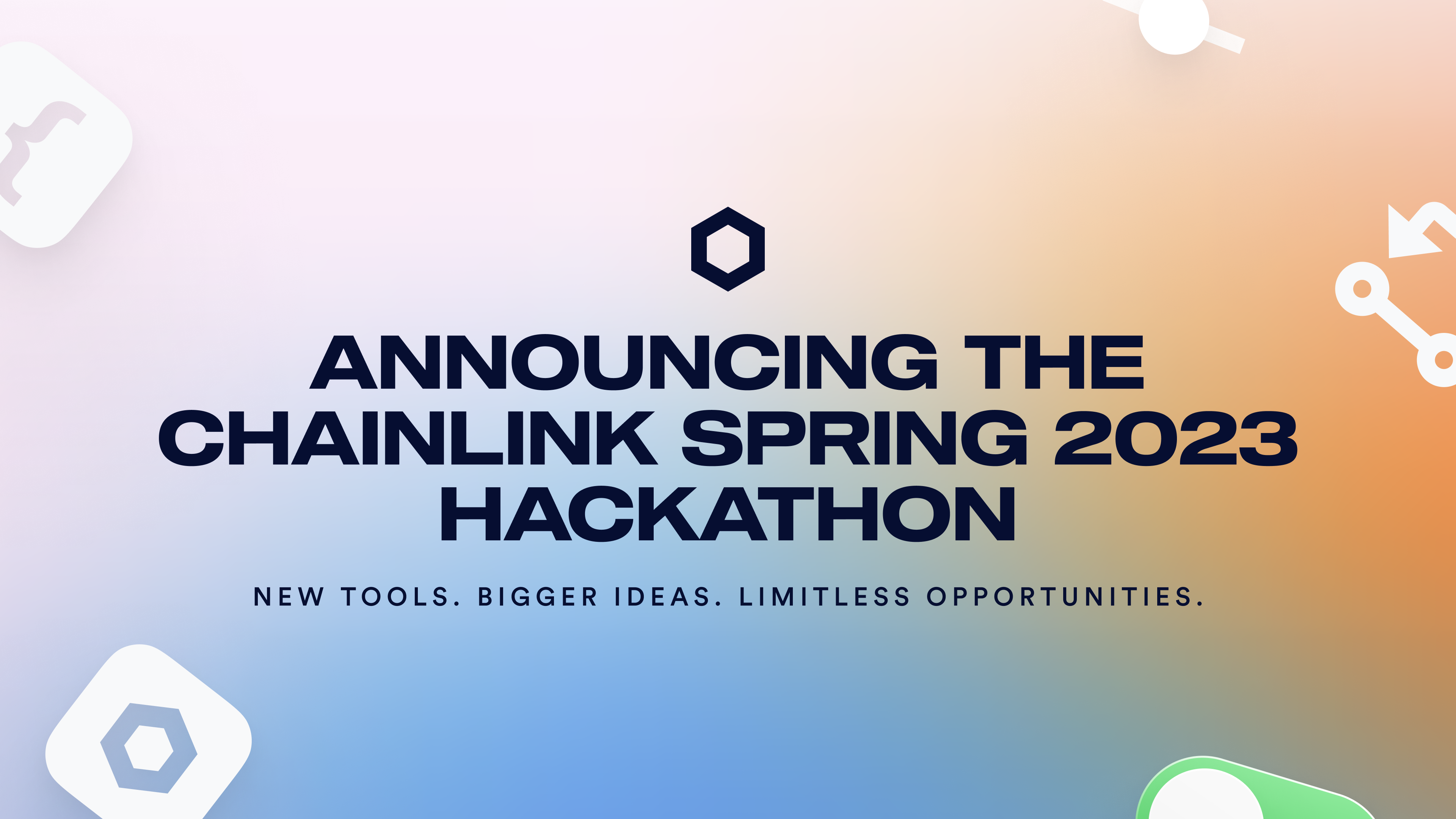 ANNOUNCING THE CHAINLINK SPRING 2023 HACKATHON

NEW TOOLS. BIGGER IDEAS. LIMITLESS OPPORTUNITIES.